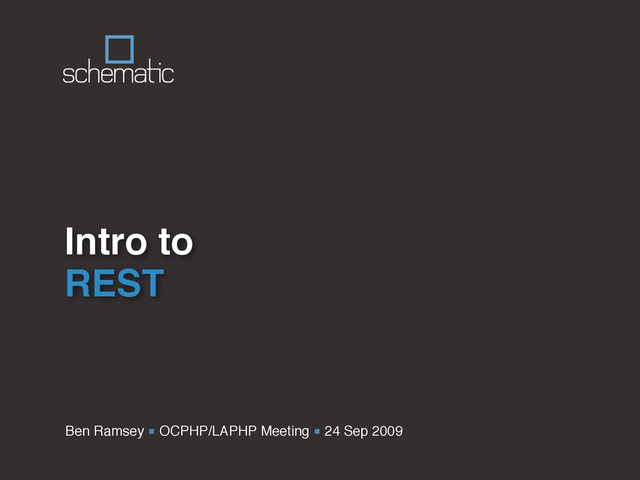 schematic

Intro to
REST

Ben Ramsey ▪ OCPHP/LAPHP Meeting ▪ 24 Sep 2009